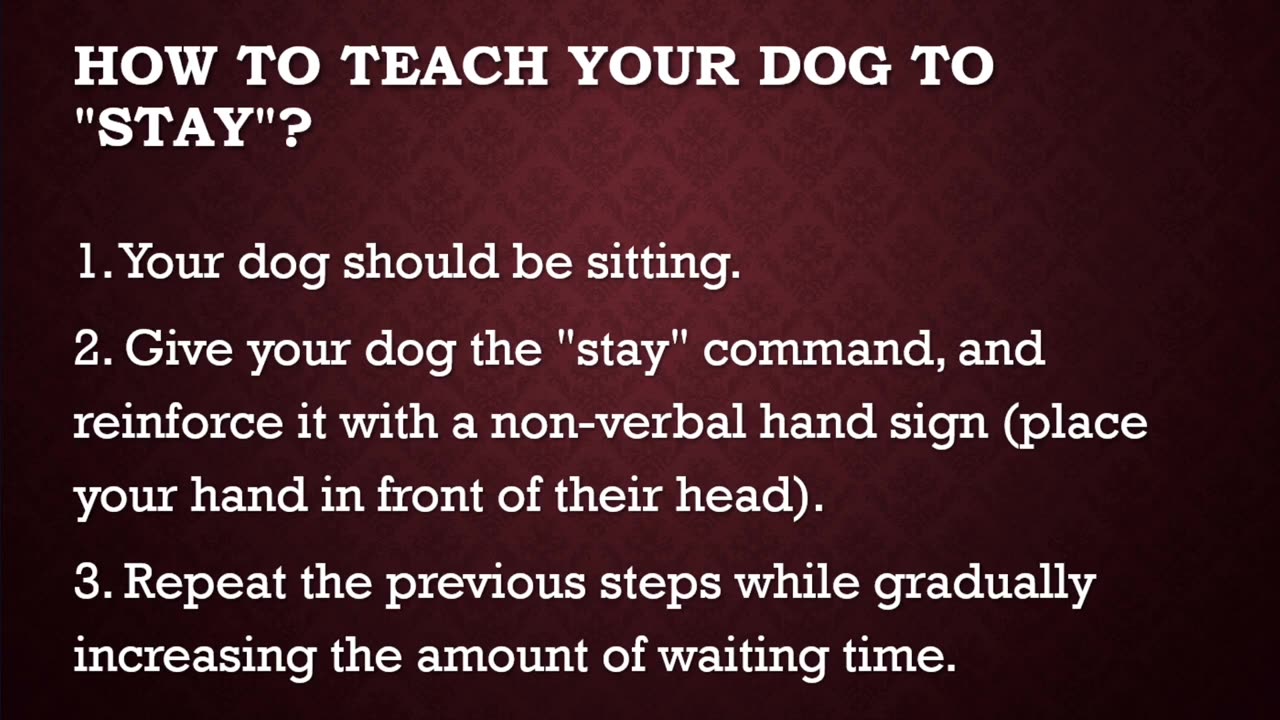 HOW TO TEACH YOUR DOG TO "STAY"?

1. Your dog should be sitting.

2. Give your dog the "stay" command, and reinforce it with a non-verbal hand sign (place your hand in front of their head).

3. Repeat the previous steps while gradually increasing the amount of waiting time.